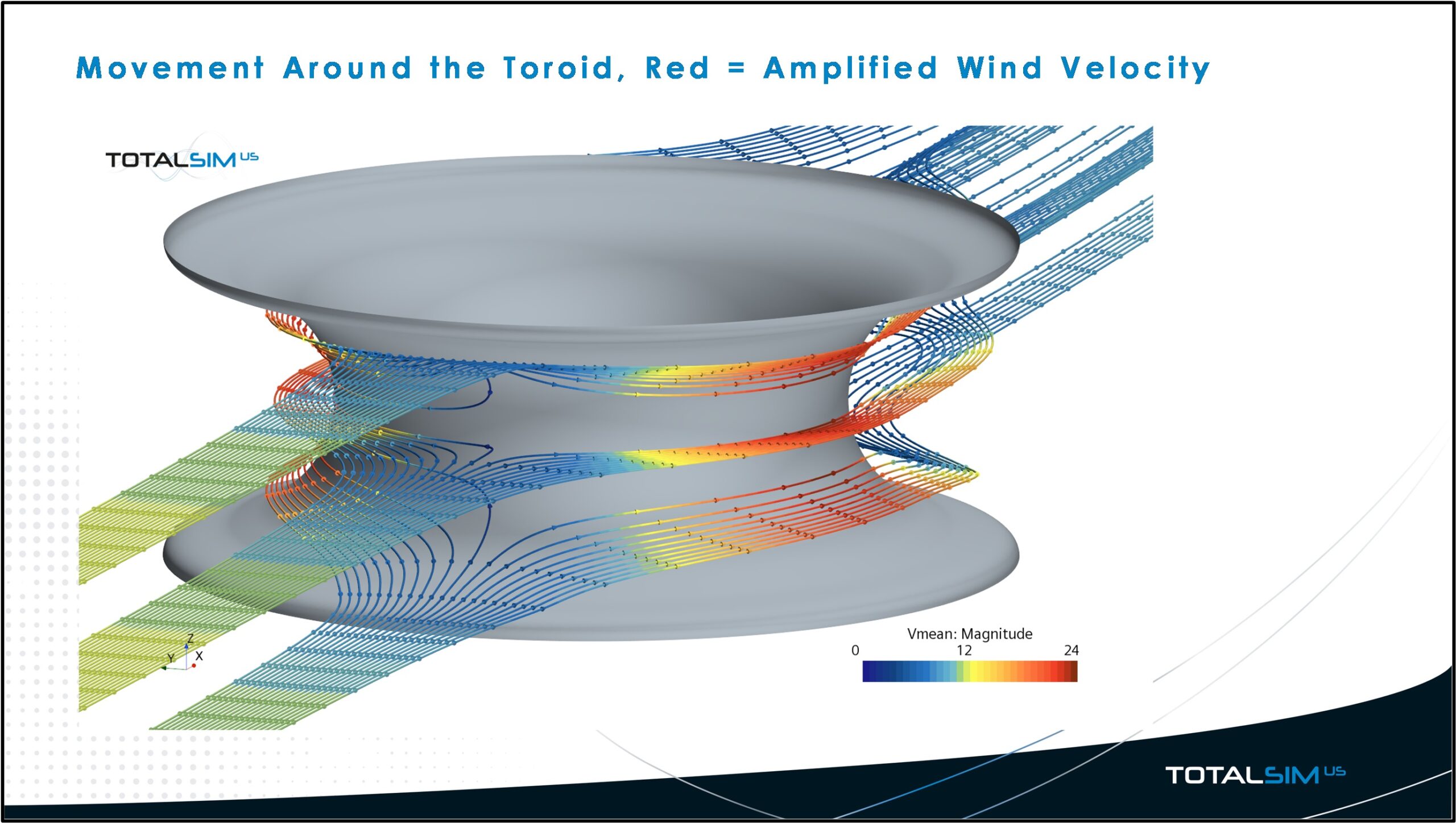 Movement Around the Toroid, Red = Amplified Wind Velocity

TOTALSIM US

Z
Y X

Vmean: Magnitude
0 12 24

TOTALSIM US